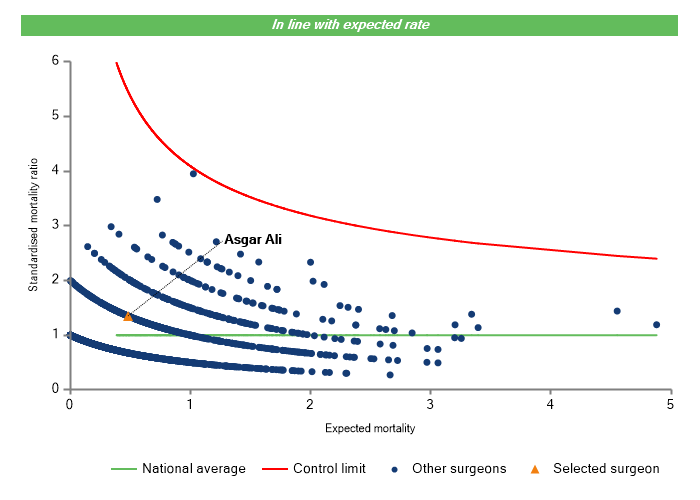 In line with expected rate

Standardised mortality ratio

6
5
4
3
2
1
0

Asgar Ali

0
1
2
3
4
5

Expected mortality

National average
Control limit
Other surgeons
Selected surgeon